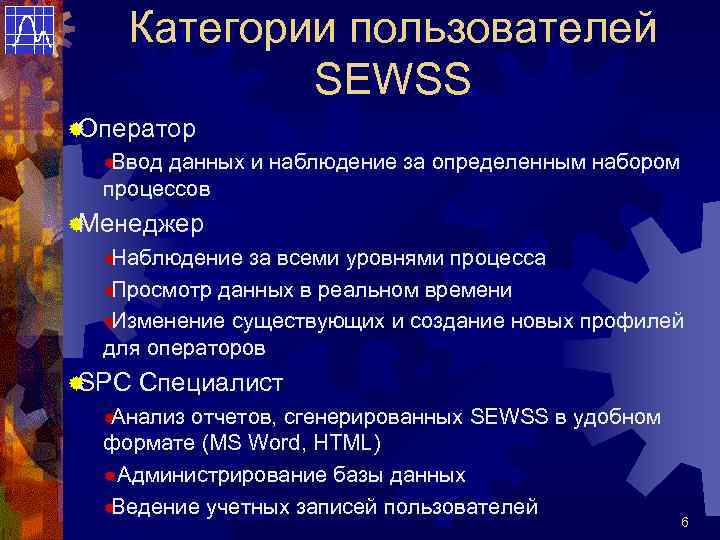 Категории пользователей SEWSS

Оператор

Ввод данных и наблюдение за определенным набором процессов

Менеджер

Наблюдение за всеми уровнями процесса

Просмотр данных в реальном времени

Изменение существующих и создание новых профилей для операторов

SPC Специалист

Анализ отчетов, сгенерированных SEWSS в удобном формате (MS Word, HTML)

Администрирование базы данных

Ведение учетных записей пользователей

6